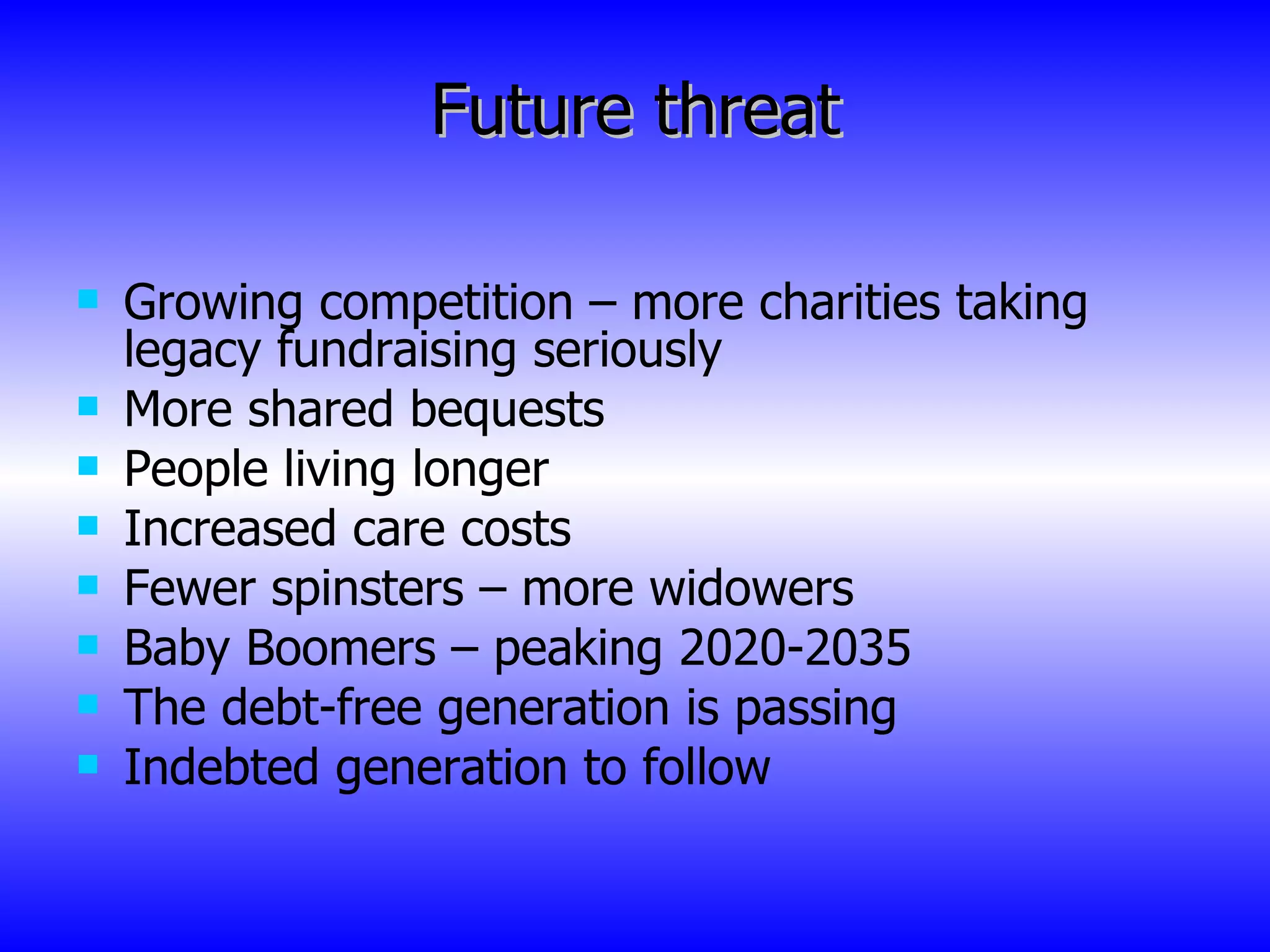 Future threat

- Growing competition – more charities taking legacy fundraising seriously
- More shared bequests
- People living longer
- Increased care costs
- Fewer spinsters – more widowers
- Baby Boomers – peaking 2020-2035
- The debt-free generation is passing
- Indebted generation to follow